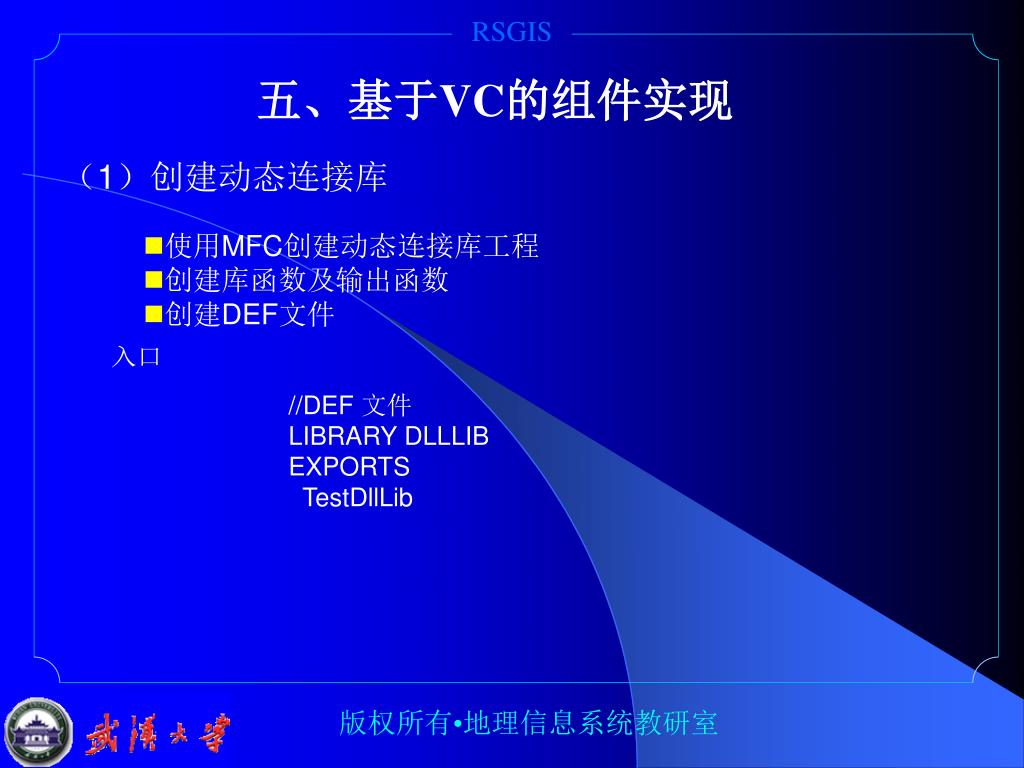 RSGIS

五、基于VC的组件实现

（1）创建动态连接库

■使用MFC创建动态连接库工程
■创建库函数及输出函数
■创建DEF文件

入口

//DEF 文件
LIBRARY DLLLIB
EXPORTS
TestDllLib

武漢大學

版权所有•地理信息系统教研室